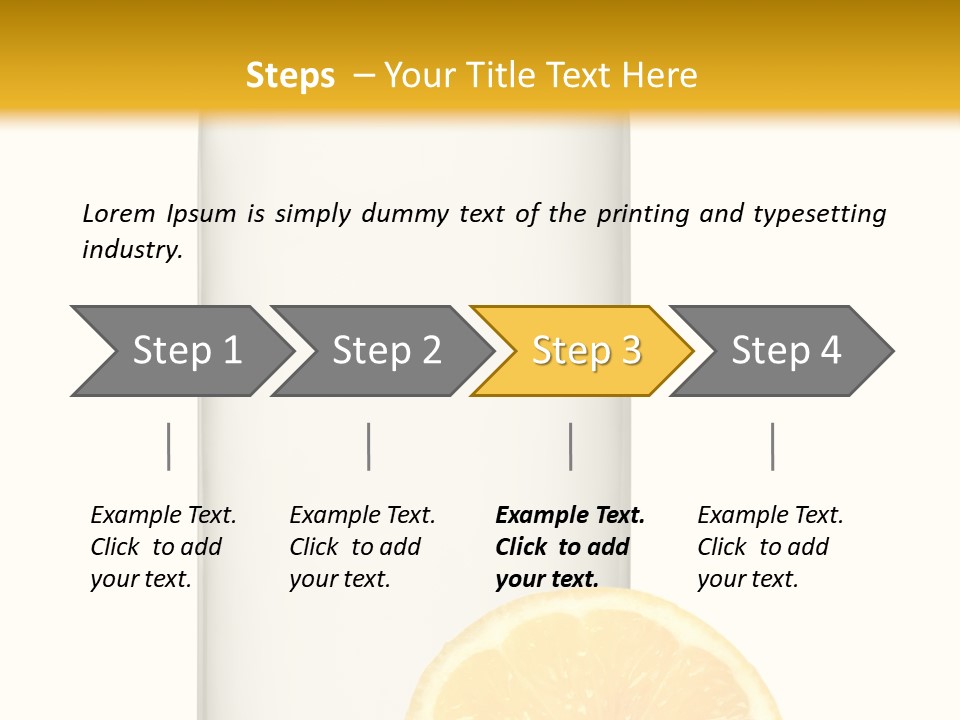 Steps – Your Title Text Here

Lorem Ipsum is simply dummy text of the printing and typesetting industry.

Step 1

Step 2

Step 3

Step 4

Example Text. Click to add your text.

Example Text. Click to add your text.

Example Text. Click to add your text.

Example Text. Click to add your text.